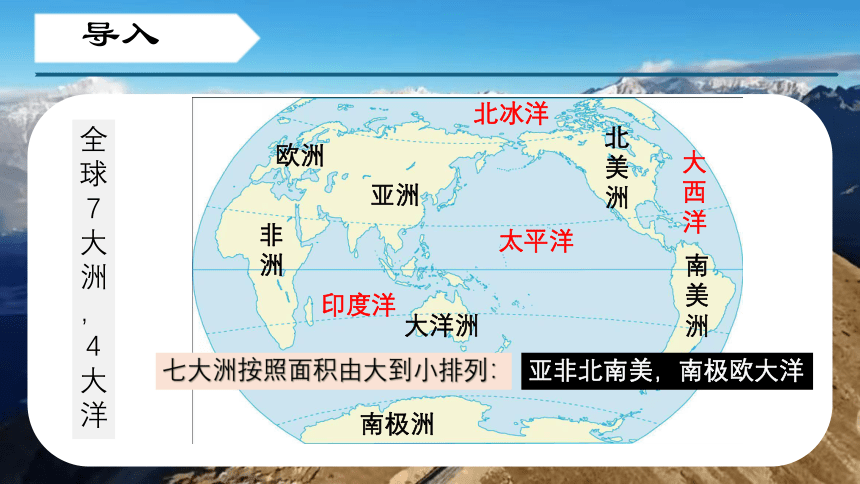 导入

全球7大洲，4大洋

北冰洋

欧洲

亚洲

北美洲

大西洋

非洲

太平洋

南美洲

印度洋

大洋洲

七大洲按照面积由大到小排列：

亚非北南美，南极欧大洋

南极洲